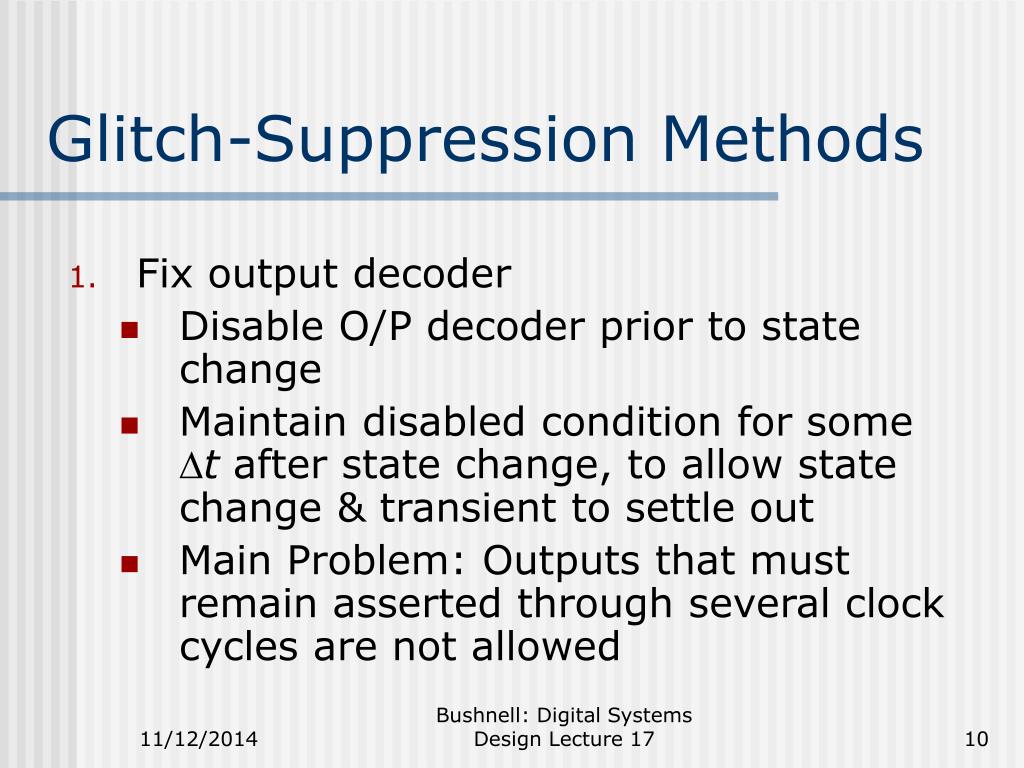 Glitch-Suppression Methods

1. Fix output decoder
   - Disable O/P decoder prior to state change
   - Maintain disabled condition for some $\Delta t$ after state change, to allow state change & transient to settle out
   - Main Problem: Outputs that must remain asserted through several clock cycles are not allowed

11/12/2014

Bushnell: Digital Systems Design Lecture 17

10